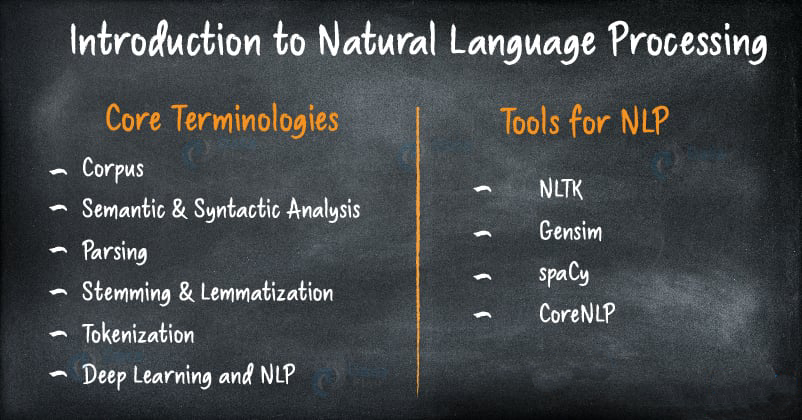 Introduction to Natural Language Processing

Core Terminologies

- Corpus
- Semantic & Syntactic Analysis
- Parsing
- Stemming & Lemmatization
- Tokenization
- Deep Learning and NLP

Tools for NLP

- NLTK
- Gensim
- spaCy
- CoreNLP